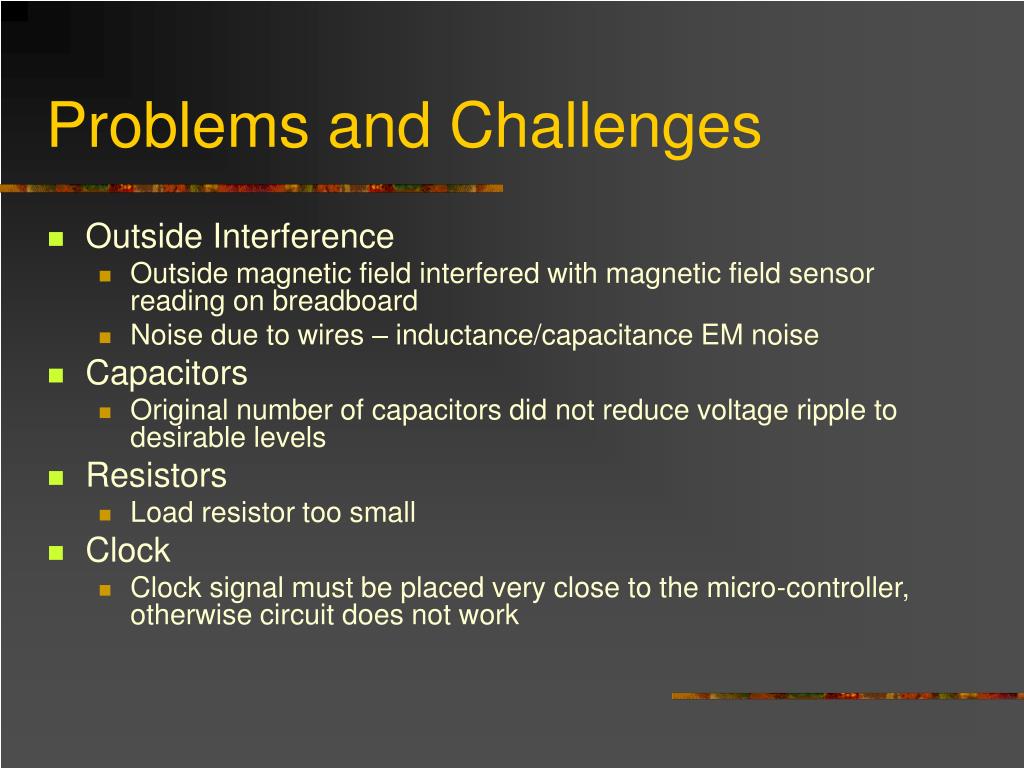 Problems and Challenges

- Outside Interference
  - Outside magnetic field interfered with magnetic field sensor reading on breadboard
  - Noise due to wires – inductance/capacitance EM noise
- Capacitors
  - Original number of capacitors did not reduce voltage ripple to desirable levels
- Resistors
  - Load resistor too small
- Clock
  - Clock signal must be placed very close to the micro-controller, otherwise circuit does not work